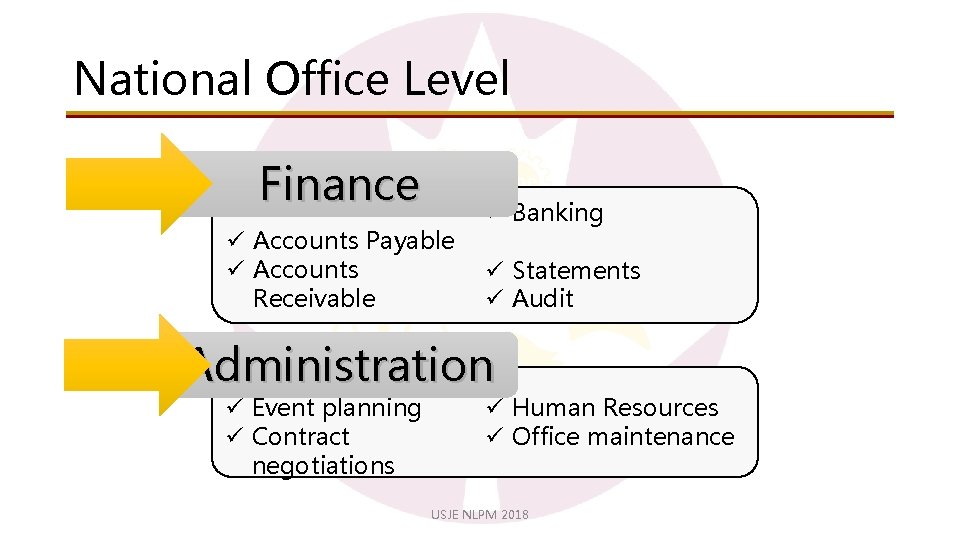 National Office Level

Finance

✓ Accounts Payable
✓ Accounts Receivable

✓ Banking

✓ Statements
✓ Audit

Administration

✓ Event planning
✓ Contract negotiations

✓ Human Resources
✓ Office maintenance

USJE NLPM 2018